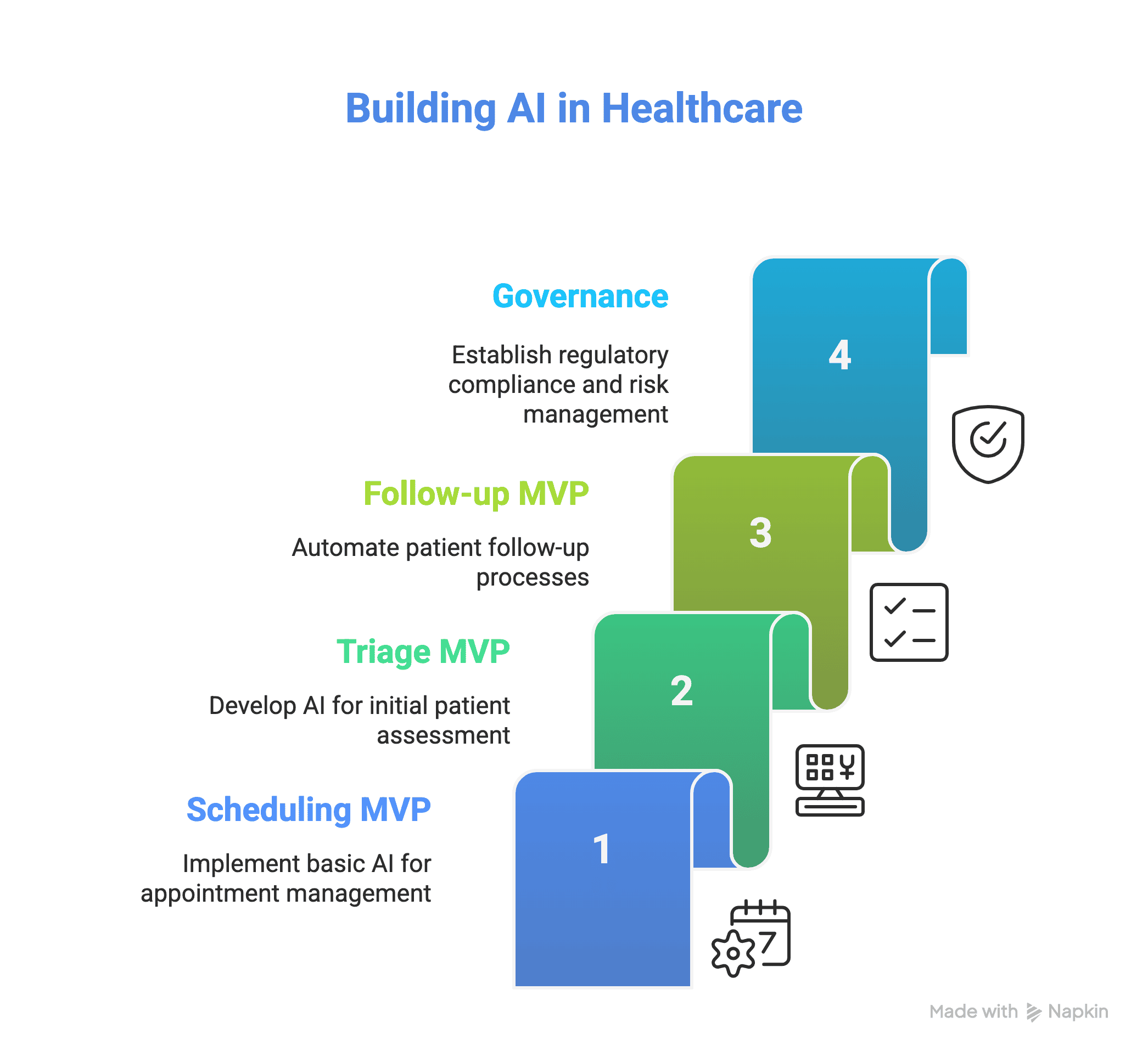 Building AI in Healthcare

Governance

Establish regulatory compliance and risk management

4

Follow-up MVP

Automate patient follow-up processes

3

Triage MVP

Develop AI for initial patient assessment

2

Scheduling MVP

Implement basic AI for appointment management

1

7

Made with Napkin